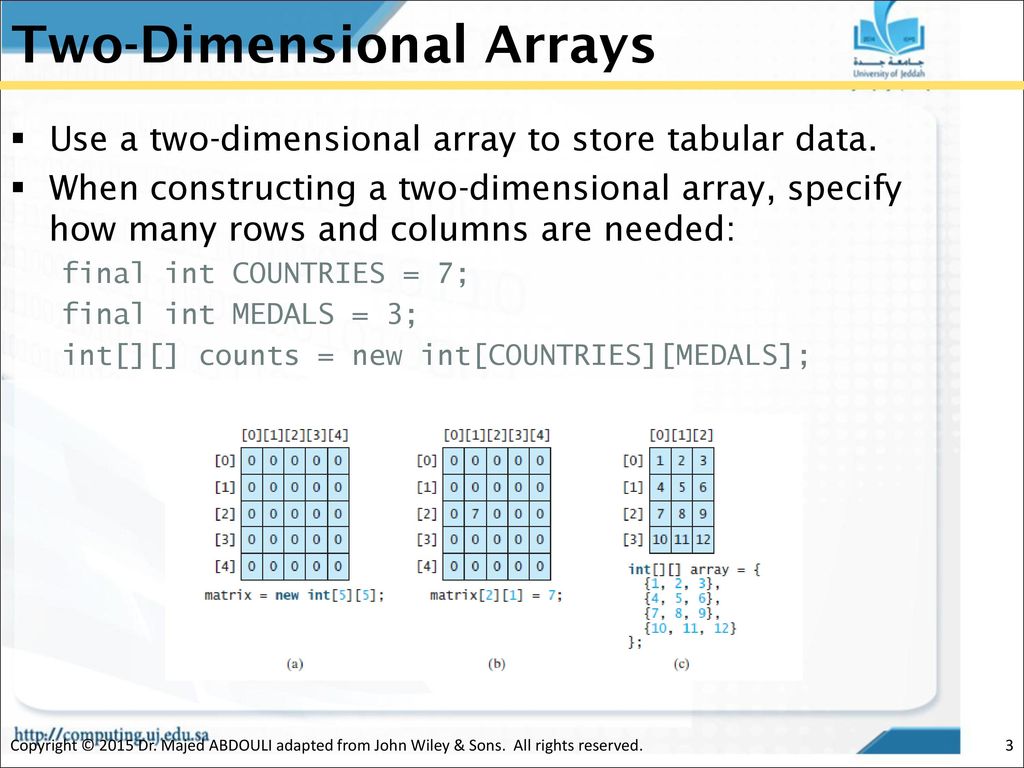 Two-Dimensional Arrays

جامعة جدة
University of Jeddah

▪ Use a two-dimensional array to store tabular data.

▪ When constructing a two-dimensional array, specify how many rows and columns are needed:

final int COUNTRIES = 7;
final int MEDALS = 3;
int[][] counts = new int[COUNTRIES][MEDALS];

|  | [0] | [1] | [2] | [3] | [4] |
|---|---|---|---|---|---|
| [0] | 0 | 0 | 0 | 0 | 0 |
| [1] | 0 | 0 | 0 | 0 | 0 |
| [2] | 0 | 0 | 0 | 0 | 0 |
| [3] | 0 | 0 | 0 | 0 | 0 |
| [4] | 0 | 0 | 0 | 0 | 0 |

matrix = new int[5][5];

(a)

|  | [0] | [1] | [2] | [3] | [4] |
|---|---|---|---|---|---|
| [0] | 0 | 0 | 0 | 0 | 0 |
| [1] | 0 | 0 | 0 | 0 | 0 |
| [2] | 0 | 7 | 0 | 0 | 0 |
| [3] | 0 | 0 | 0 | 0 | 0 |
| [4] | 0 | 0 | 0 | 0 | 0 |

matrix[2][1] = 7;

(b)

|  | [0] | [1] | [2] |
|---|---|---|---|
| [0] | 1 | 2 | 3 |
| [1] | 4 | 5 | 6 |
| [2] | 7 | 8 | 9 |
| [3] | 10 | 11 | 12 |

int[][] array = {
 {1, 2, 3},
 {4, 5, 6},
 {7, 8, 9},
 {10, 11, 12}
};

(c)

http://computing.uj.edu.sa

Copyright © 2015 Dr. Majed ABDOULI adapted from John Wiley & Sons. All rights reserved.

3